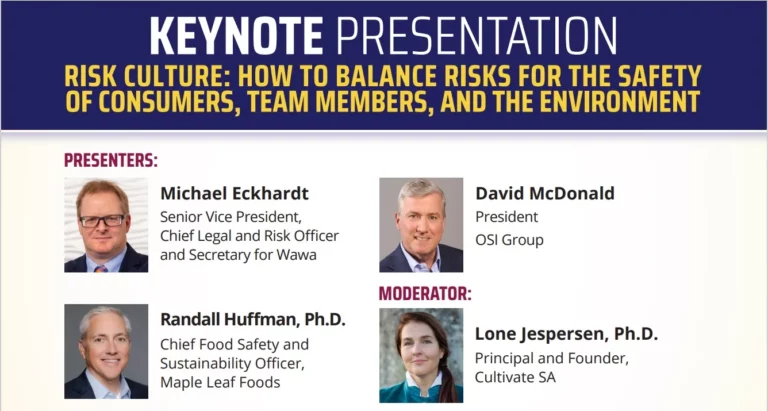 KEYNOTE PRESENTATION

RISK CULTURE: HOW TO BALANCE RISKS FOR THE SAFETY OF CONSUMERS, TEAM MEMBERS, AND THE ENVIRONMENT

PRESENTERS:

Michael Eckhardt
Senior Vice President, Chief Legal and Risk Officer and Secretary for Wawa

Randall Huffman, Ph.D.
Chief Food Safety and Sustainability Officer, Maple Leaf Foods

David McDonald
President
OSI Group

MODERATOR:

Lone Jespersen, Ph.D.
Principal and Founder, Cultivate SA